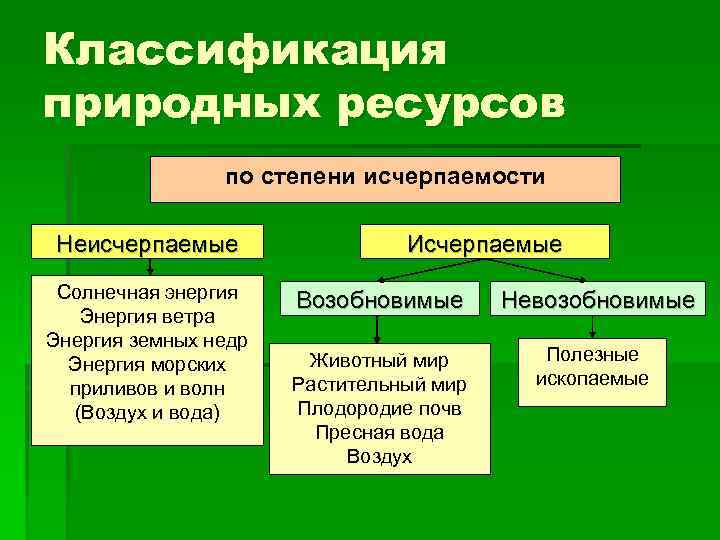 Классификация природных ресурсов

по степени исчерпаемости

Неисчерпаемые

Солнечная энергия
Энергия ветра
Энергия земных недр
Энергия морских приливов и волн
(Воздух и вода)

Исчерпаемые

Возобновимые

Животный мир
Растительный мир
Плодородие почв
Пресная вода
Воздух

Невозобновимые

Полезные ископаемые